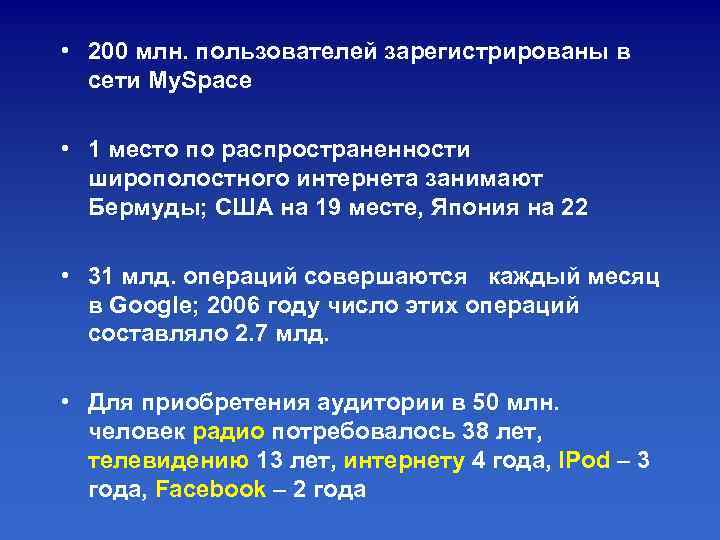 • 200 млн. пользователей зарегистрированы в сети MySpace

• 1 место по распространенности широполостного интернета занимают Бермуды; США на 19 месте, Япония на 22

• 31 млд. операций совершаются каждый месяц в Google; 2006 году число этих операций составляло 2.7 млд.

• Для приобретения аудитории в 50 млн. человек радио потребовалось 38 лет, телевидению 13 лет, интернету 4 года, IPod – 3 года, Facebook – 2 года